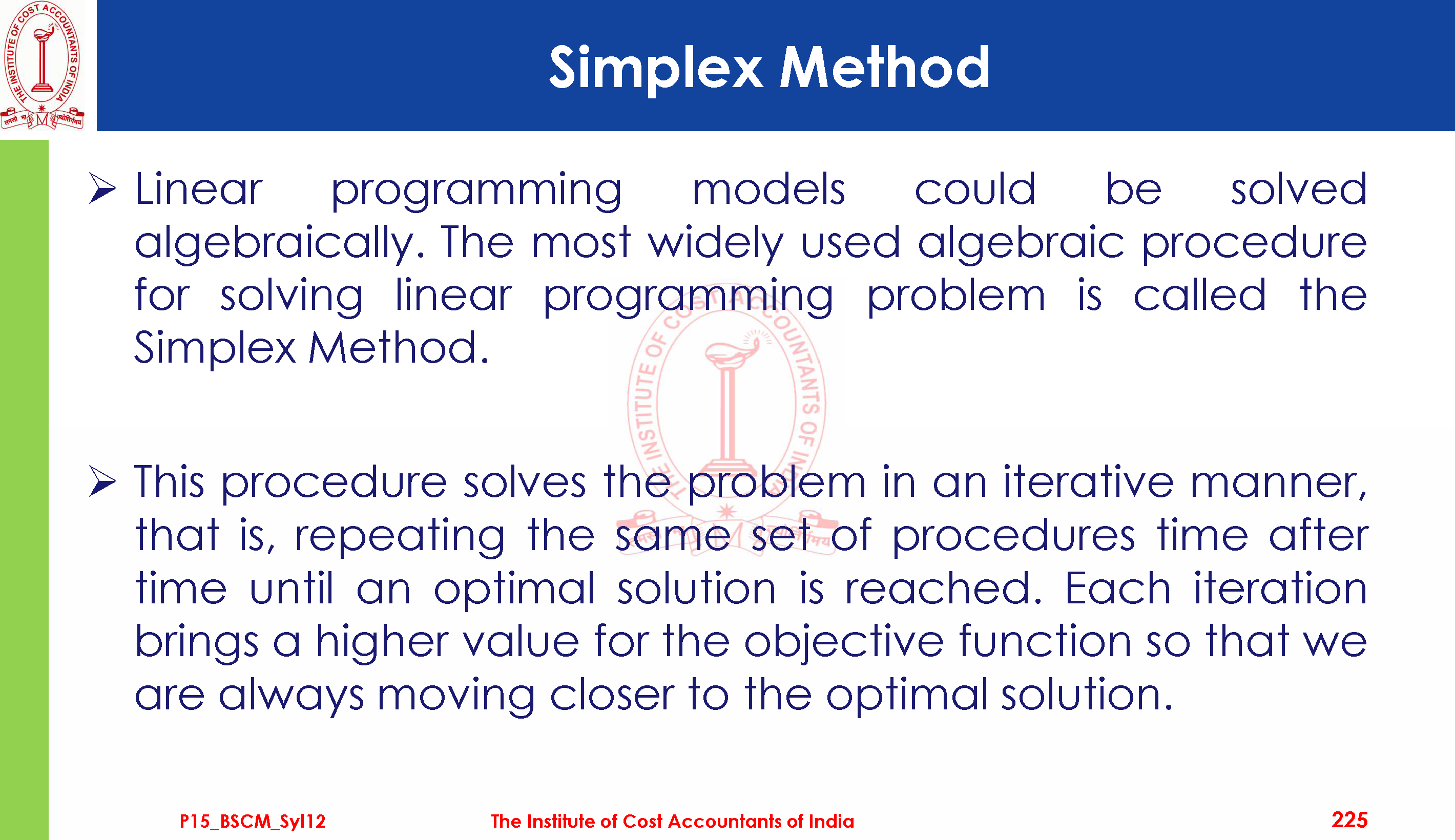 THE INSTITUTE OF COST ACCOUNTANTS OF INDIA

Simplex Method

➢ Linear programming models could be solved algebraically. The most widely used algebraic procedure for solving linear programming problem is called the Simplex Method.

➢ This procedure solves the problem in an iterative manner, that is, repeating the same set of procedures time after time until an optimal solution is reached. Each iteration brings a higher value for the objective function so that we are always moving closer to the optimal solution.

THE INSTITUTE OF COST ACCOUNTANTS OF INDIA

P15_BSCM_Syl12 The Institute of Cost Accountants of India 225